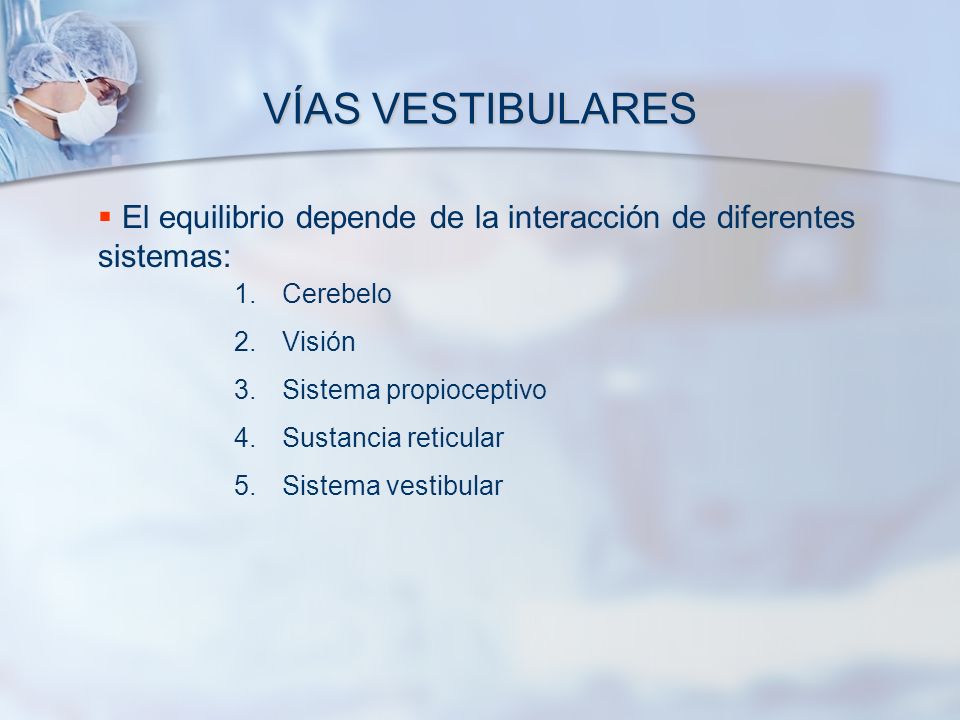 VÍAS VESTIBULARES

▪ El equilibrio depende de la interacción de diferentes sistemas:

1. Cerebelo
2. Visión
3. Sistema propioceptivo
4. Sustancia reticular
5. Sistema vestibular